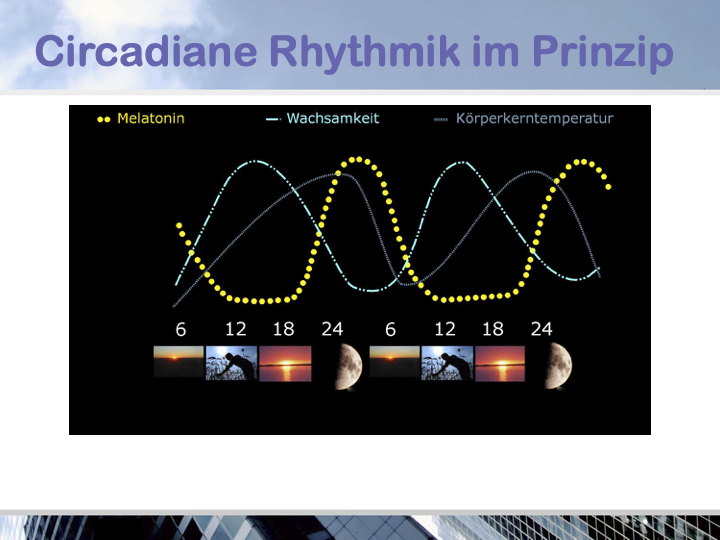 Circadiane Rhythmik im Prinzip

Melatonin
Wachsamkeit
Körperkerntemperatur

6 12 18 24 6 12 18 24